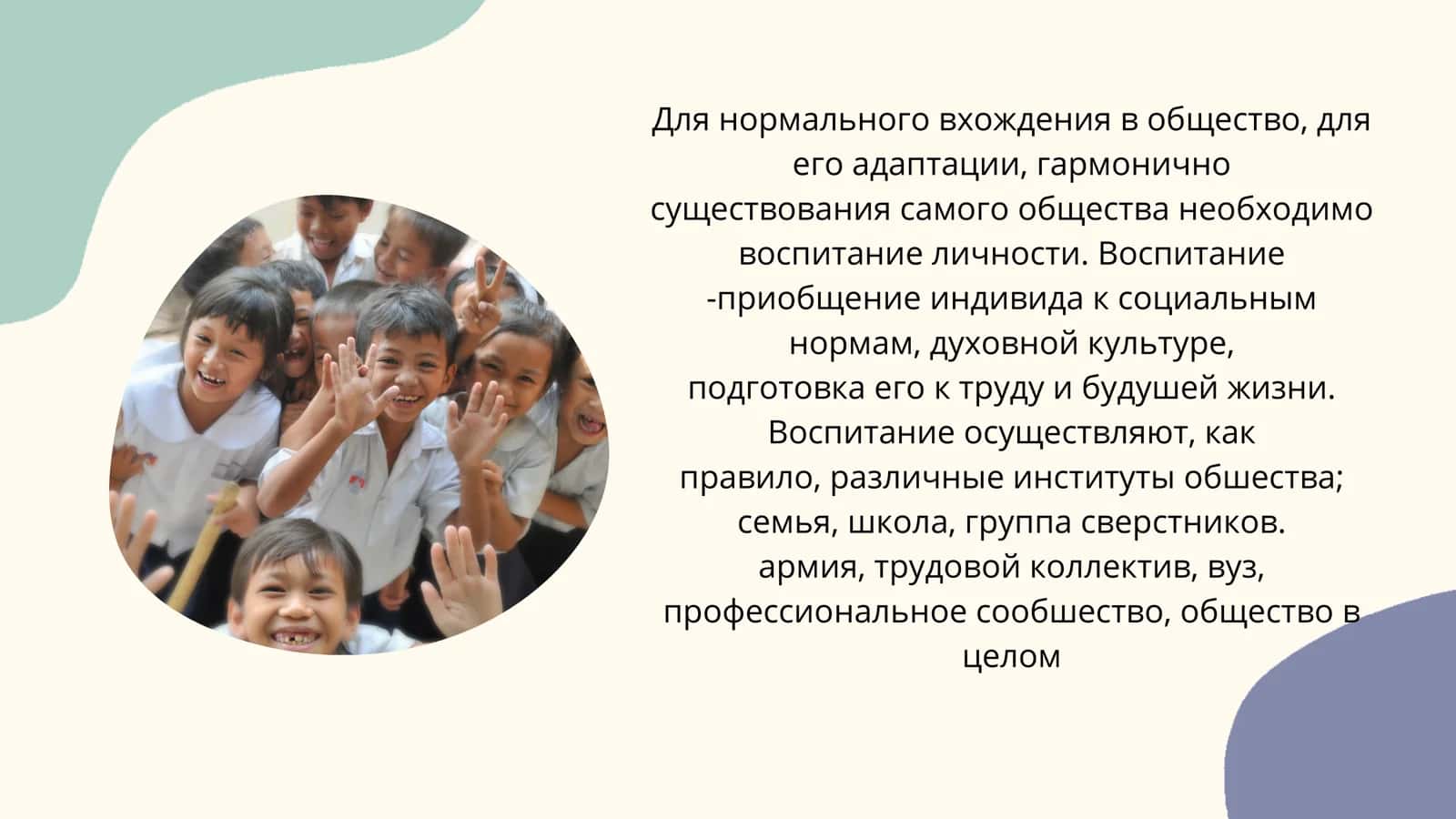 Для нормального вхождения в общество, для его адаптации, гармонично существования самого общества необходимо воспитание личности. Воспитание -приобщение индивида к социальным нормам, духовной культуре, подготовка его к труду и будушей жизни. Воспитание осуществляют, как правило, различные институты обшества; семья, школа, группа сверстников. армия, трудовой коллектив, вуз, профессиональное сообшество, общество в целом